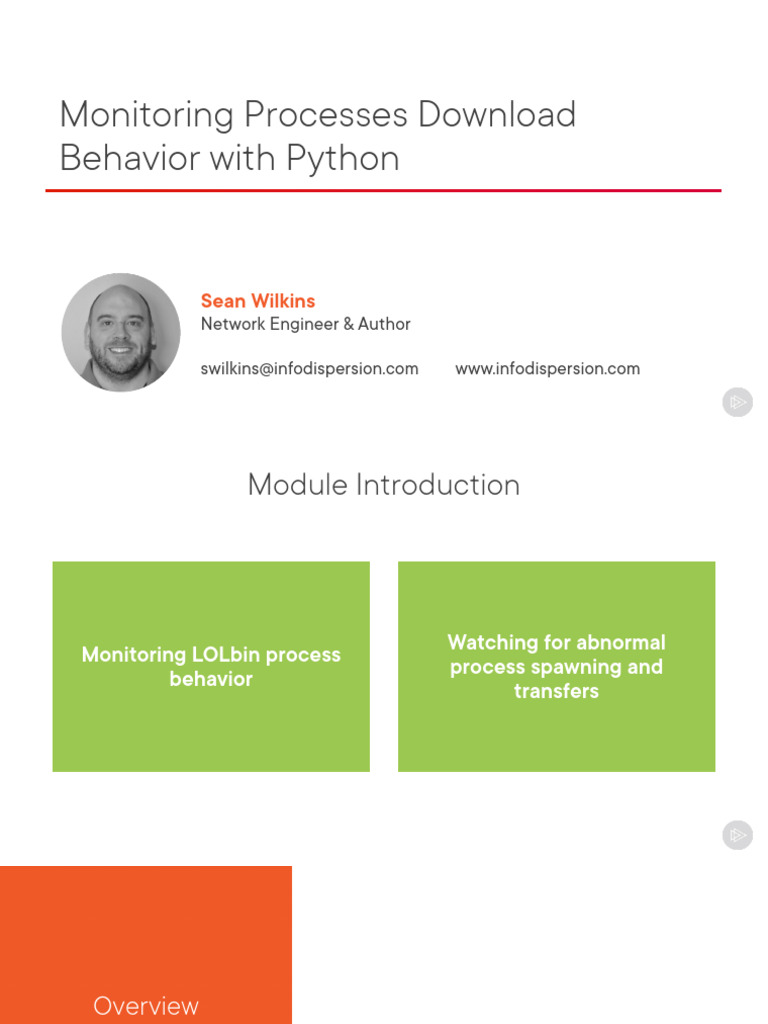 Monitoring Processes Download Behavior with Python

Sean Wilkins
Network Engineer & Author

swilkins@infodispersion.com www.infodispersion.com

Module Introduction

Monitoring LOLbin process behavior

Watching for abnormal process spawning and transfers

Overview